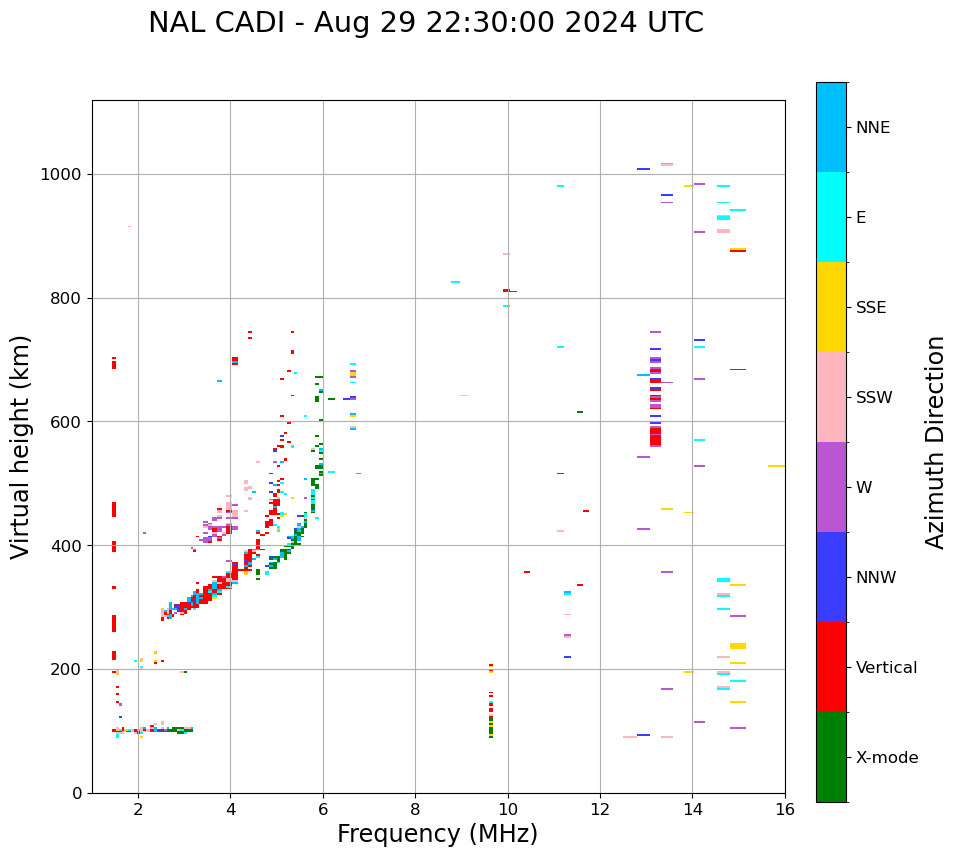 NAL CADI - Aug 29 22:30:00 2024 UTC

Virtual height (km)

1000
800
600
400
200
0

2
4
6
8
10
12
14
16

Frequency (MHz)

NNE
E
SSE
SSW
W
NNW
Vertical
X-mode

Azimuth Direction